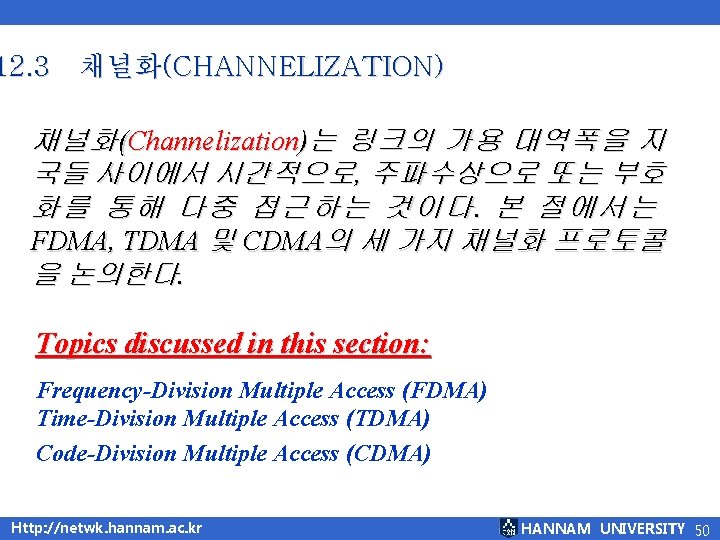 12.3 채널화(CHANNELIZATION)

채널화(Channelization)는 링크의 가용 대역폭을 지국들 사이에서 시간적으로, 주파수상으로 또는 부호화를 통해 다중 접근하는 것이다. 본 절에서는 FDMA, TDMA 및 CDMA의 세 가지 채널화 프로토콜을 논의한다.

Topics discussed in this section:

Frequency-Division Multiple Access (FDMA)
Time-Division Multiple Access (TDMA)
Code-Division Multiple Access (CDMA)

Http://netwk.hannam.ac.kr

HANNAM UNIVERSITY 50